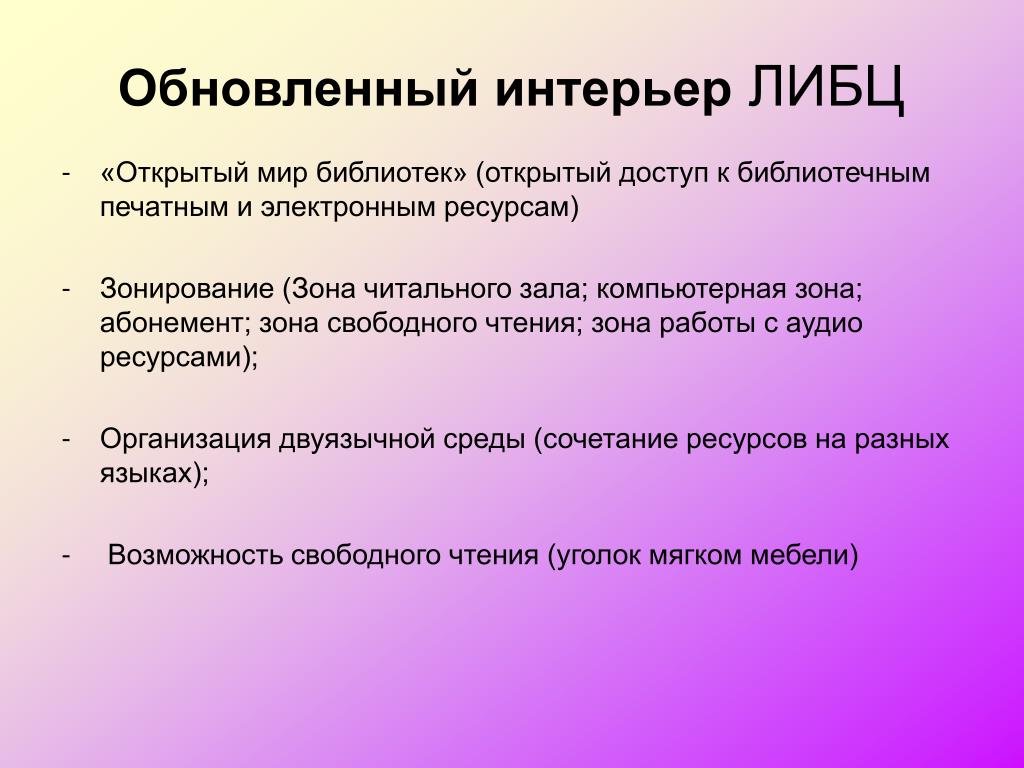 Обновленный интерьер ЛИБЦ

- «Открытый мир библиотек» (открытый доступ к библиотечным печатным и электронным ресурсам)

- Зонирование (Зона читального зала; компьютерная зона; абонемент; зона свободного чтения; зона работы с аудио ресурсами);

- Организация двуязычной среды (сочетание ресурсов на разных языках);

- Возможность свободного чтения (уголок мягком мебели)